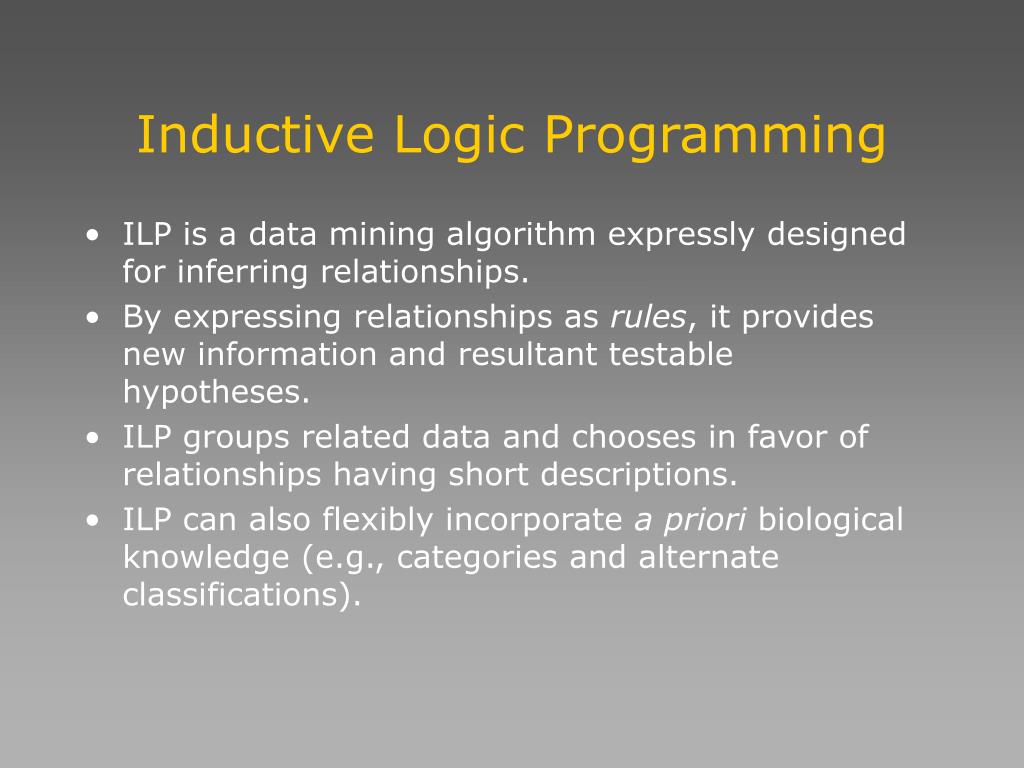 Inductive Logic Programming

• ILP is a data mining algorithm expressly designed for inferring relationships.
• By expressing relationships as rules, it provides new information and resultant testable hypotheses.
• ILP groups related data and chooses in favor of relationships having short descriptions.
• ILP can also flexibly incorporate a priori biological knowledge (e.g., categories and alternate classifications).